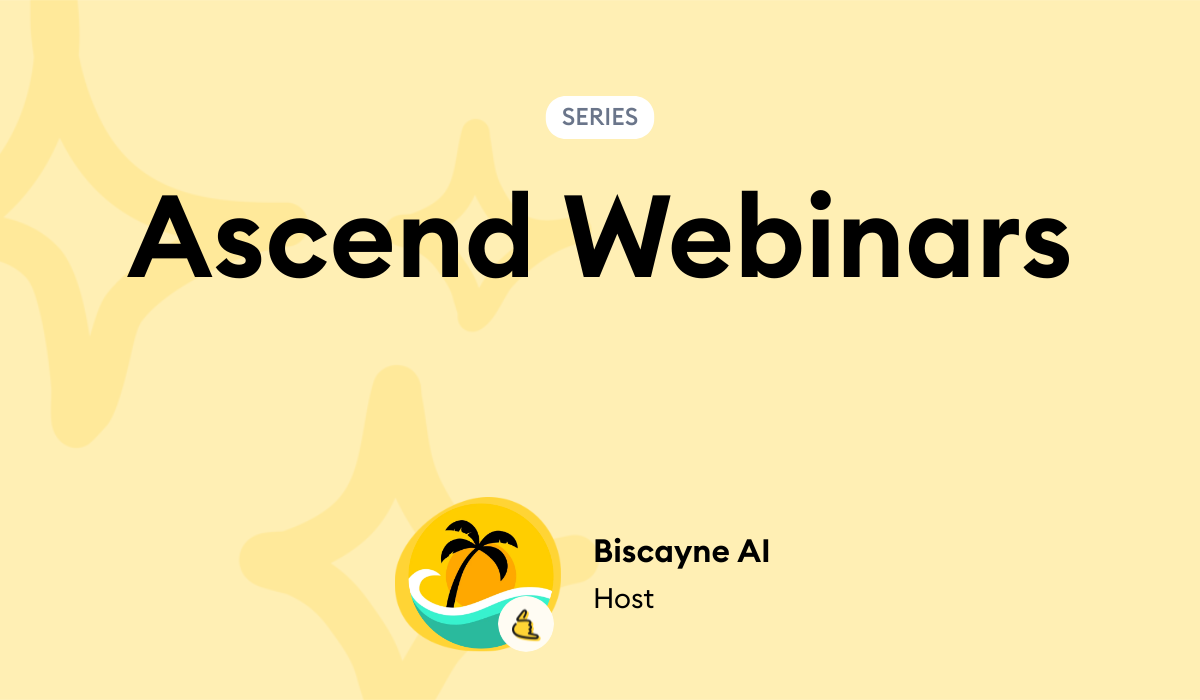 SERIES

Ascend Webinars

Biscayne AI
Host